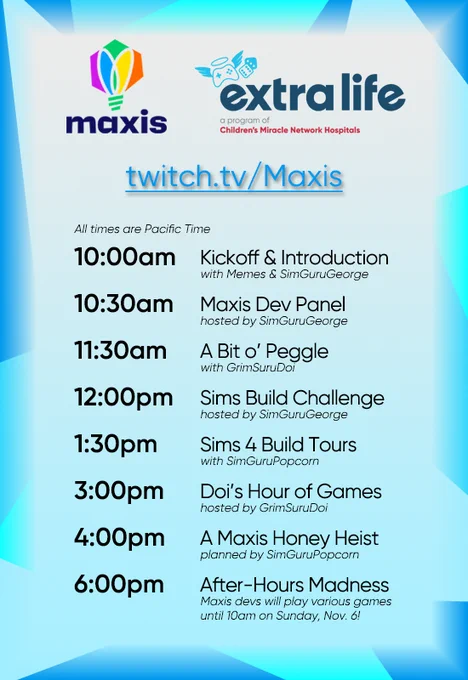 maxis

extra life
a program of
Children's Miracle Network Hospitals

twitch.tv/Maxis

All times are Pacific Time

10:00am Kickoff & Introduction
with Memes & SimGuruGeorge

10:30am Maxis Dev Panel
hosted by SimGuruGeorge

11:30am A Bit o' Peggle
with GrimSuruDoi

12:00pm Sims Build Challenge
hosted by SimGuruGeorge

1:30pm Sims 4 Build Tours
with SimGuruPopcorn

3:00pm Doi's Hour of Games
hosted by GrimSuruDoi

4:00pm A Maxis Honey Heist
planned by SimGuruPopcorn

6:00pm After-Hours Madness
Maxis devs will play various games until 10am on Sunday, Nov. 6!